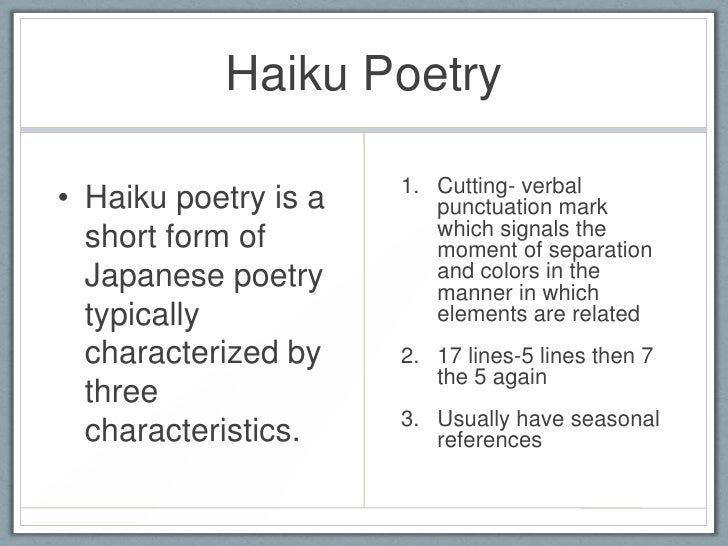 Haiku Poetry

• Haiku poetry is a short form of Japanese poetry typically characterized by three characteristics.

1. Cutting- verbal punctuation mark which signals the moment of separation and colors in the manner in which elements are related

2. 17 lines-5 lines then 7 the 5 again

3. Usually have seasonal references